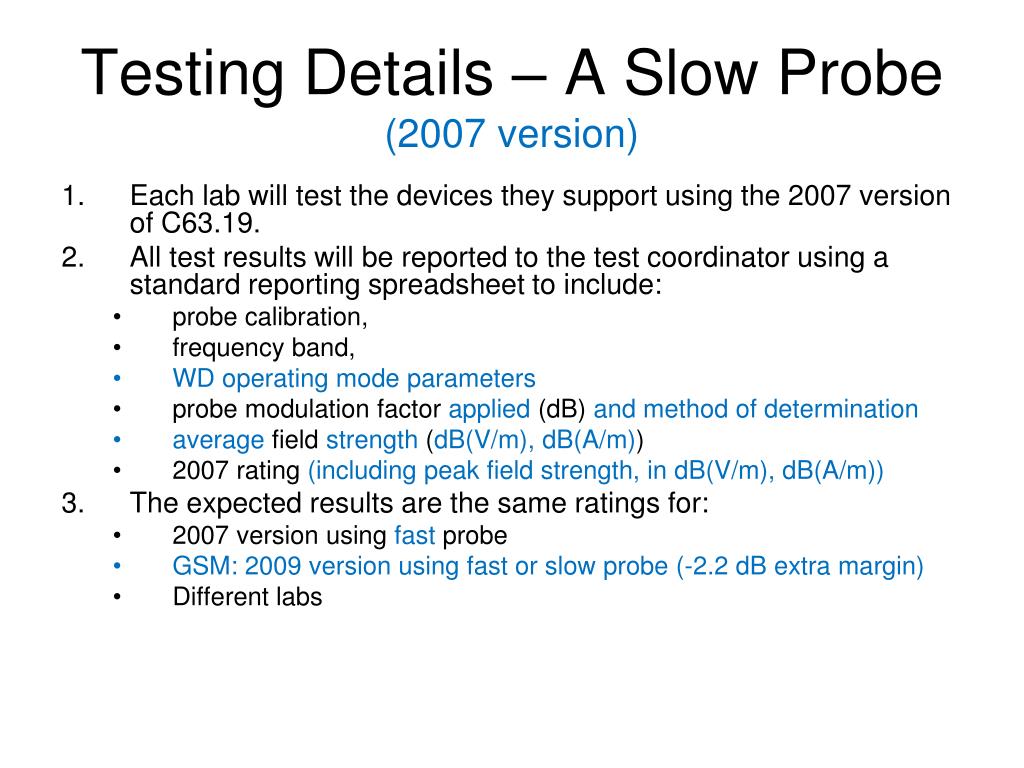 Testing Details – A Slow Probe
(2007 version)

1. Each lab will test the devices they support using the 2007 version of C63.19.
2. All test results will be reported to the test coordinator using a standard reporting spreadsheet to include:
• probe calibration,
• frequency band,
• WD operating mode parameters
• probe modulation factor applied (dB) and method of determination
• average field strength (dB(V/m), dB(A/m))
• 2007 rating (including peak field strength, in dB(V/m), dB(A/m))
3. The expected results are the same ratings for:
• 2007 version using fast probe
• GSM: 2009 version using fast or slow probe (-2.2 dB extra margin)
• Different labs